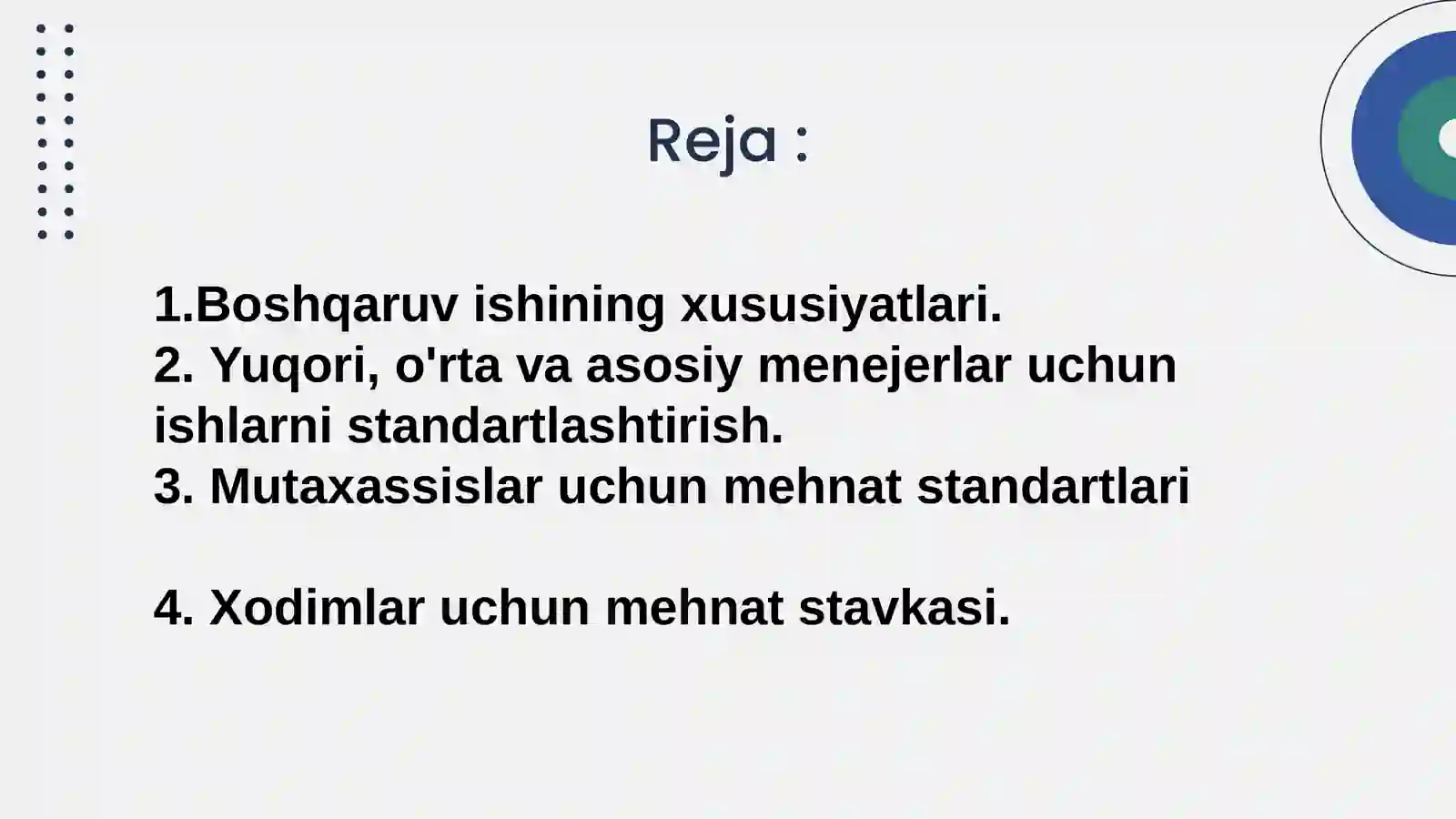 Reja :

1.Boshqaruv ishining xususiyatlari.
2. Yuqori, o'rta va asosiy menejerlar uchun ishlarni standartlashtirish.
3. Mutaxassislar uchun mehnat standartlari

4. Xodimlar uchun mehnat stavkasi.